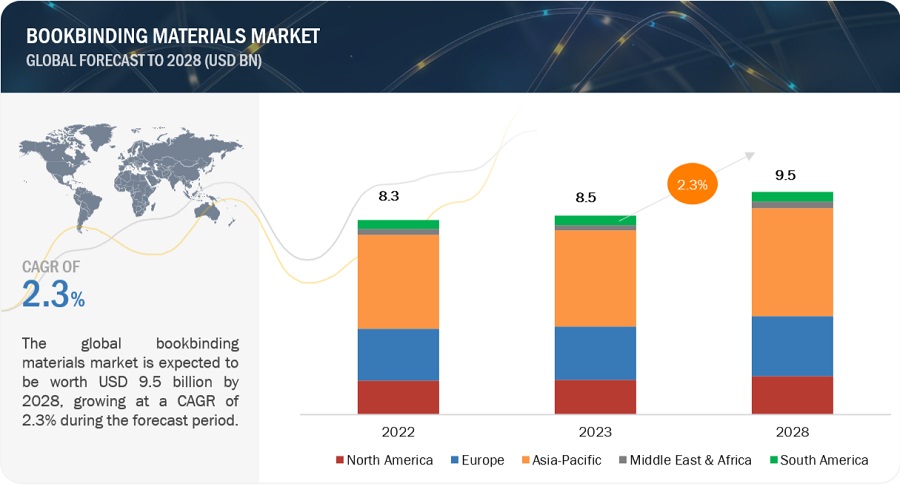 BOOKBINDING MATERIALS MARKET
GLOBAL FORECAST TO 2028 (USD BN)

CAGR OF
2.3%

The global bookbinding materials market is expected to be worth USD 9.5 billion by 2028, growing at a CAGR of 2.3% during the forecast period.

8.3
8.5
2.3%
9.5

2022
2023
2028

North America
Europe
Asia-Pacific
Middle East & Africa
South America